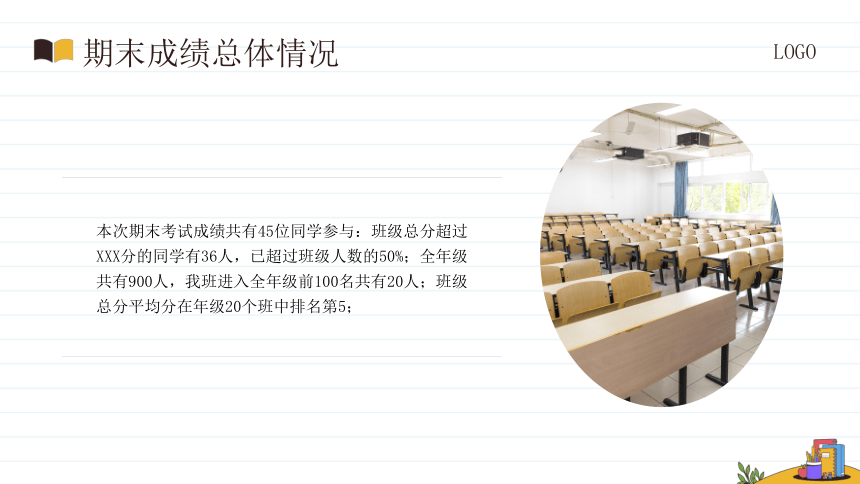 期末成绩总体情况

LOGO

本次期末考试成绩共有45位同学参与：班级总分超过XXX分的同学有36人，已超过班级人数的50%；全年级共有900人，我班进入全年级前100名共有20人；班级总分平均分在年级20个班中排名第5；